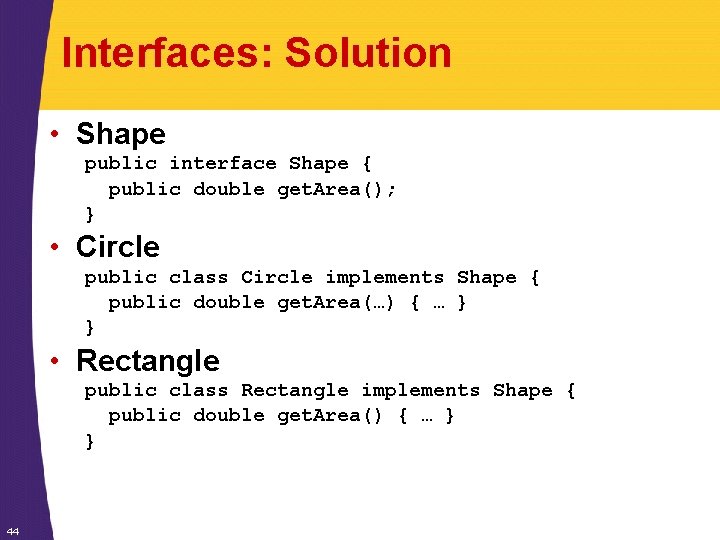 Interfaces: Solution

• Shape
public interface Shape {
  public double getArea();
}

• Circle
public class Circle implements Shape {
  public double getArea(…) { … }
}

• Rectangle
public class Rectangle implements Shape {
  public double getArea() { … }
}

44